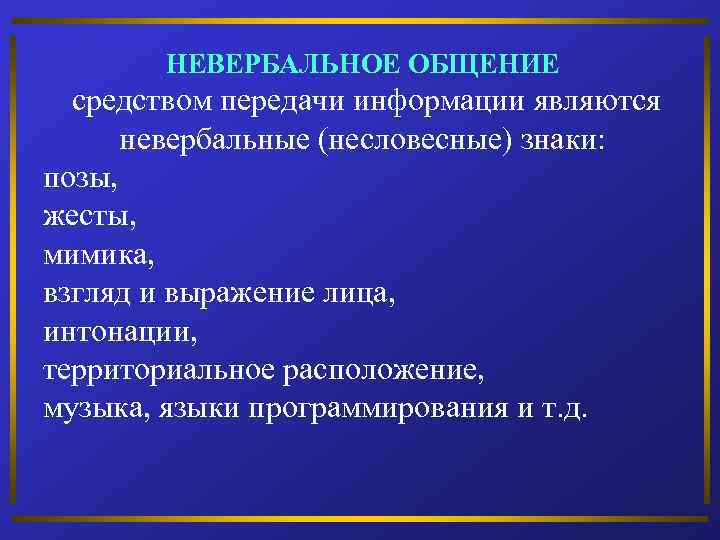 НЕВЕРБАЛЬНОЕ ОБЩЕНИЕ

средством передачи информации являются невербальные (несловесные) знаки:

позы,
жесты,
мимика,
взгляд и выражение лица,
интонации,
территориальное расположение,
музыка, языки программирования и т.д.